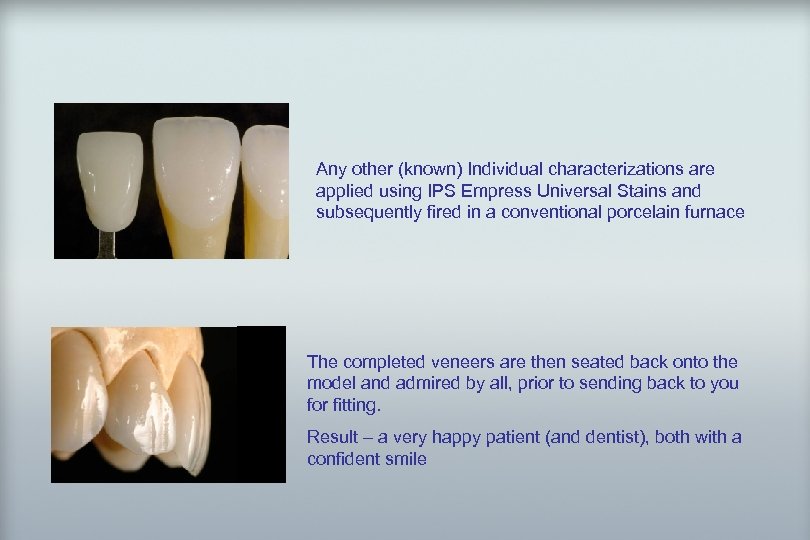 Any other (known) Individual characterizations are applied using IPS Empress Universal Stains and subsequently fired in a conventional porcelain furnace

The completed veneers are then seated back onto the model and admired by all, prior to sending back to you for fitting.

Result – a very happy patient (and dentist), both with a confident smile